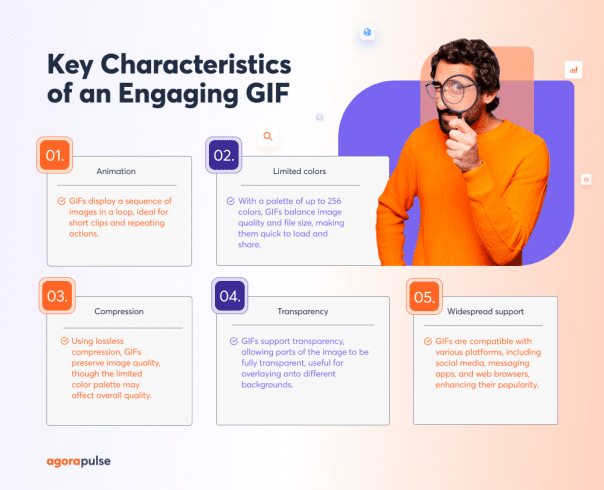 Key Characteristics of an Engaging GIF

01.
Animation
GIFs display a sequence of images in a loop, ideal for short clips and repeating actions.

02.
Limited colors
With a palette of up to 256 colors, GIFs balance image quality and file size, making them quick to load and share.

03.
Compression
Using lossless compression, GIFs preserve image quality, though the limited color palette may affect overall quality.

04.
Transparency
GIFs support transparency, allowing parts of the image to be fully transparent, useful for overlaying onto different backgrounds.

05.
Widespread support
GIFs are compatible with various platforms, including social media, messaging apps, and web browsers, enhancing their popularity.

agorapulse